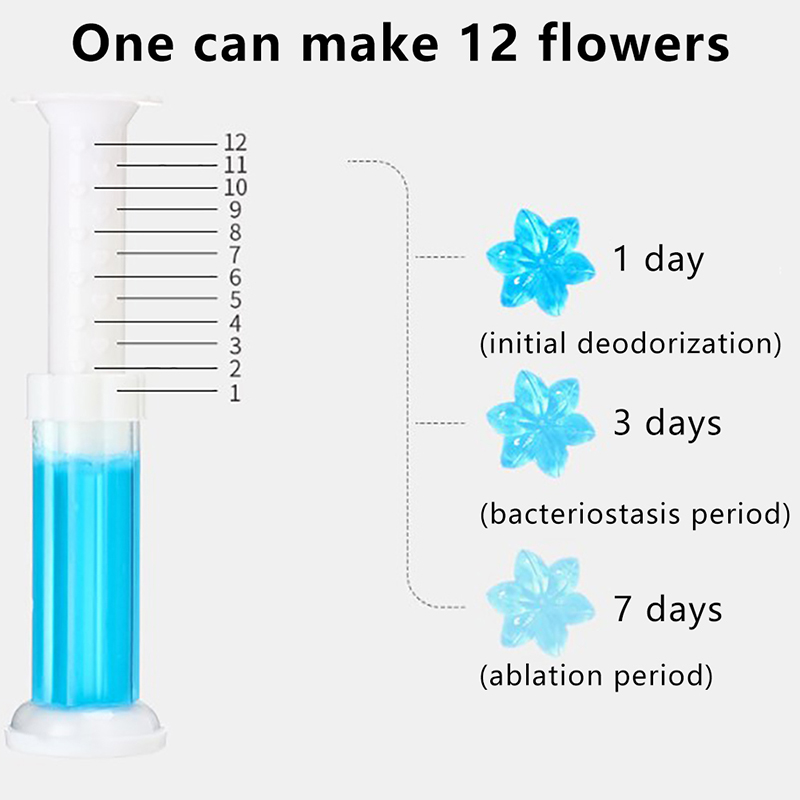 One can make 12 flowers

12
11
10
9
8
7
6
5
4
3
2
1

1 day
(initial deodorization)

3 days
(bacteriostasis period)

7 days
(ablation period)